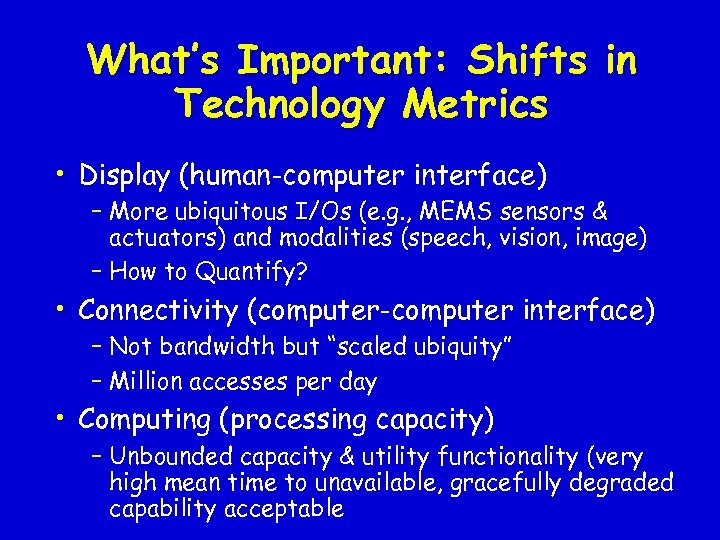 What's Important: Shifts in Technology Metrics

• Display (human-computer interface)
  – More ubiquitous I/Os (e.g., MEMS sensors & actuators) and modalities (speech, vision, image)
  – How to Quantify?
• Connectivity (computer-computer interface)
  – Not bandwidth but "scaled ubiquity"
  – Million accesses per day
• Computing (processing capacity)
  – Unbounded capacity & utility functionality (very high mean time to unavailable, gracefully degraded capability acceptable